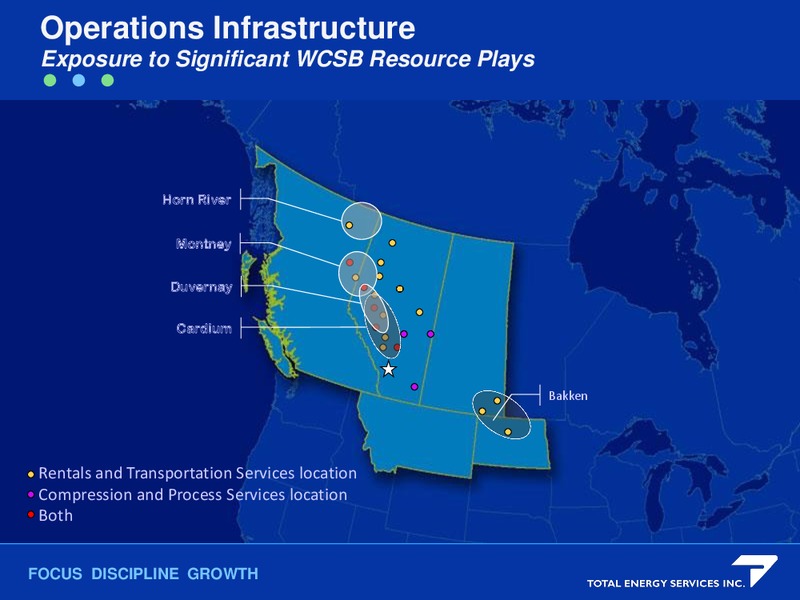 Operations Infrastructure
Exposure to Significant WCSB Resource Plays

Horn River

Montney

Duvernay

Cardium

Bakken

• Rentals and Transportation Services location
• Compression and Process Services location
• Both

FOCUS DISCIPLINE GROWTH

TOTAL ENERGY SERVICES INC.